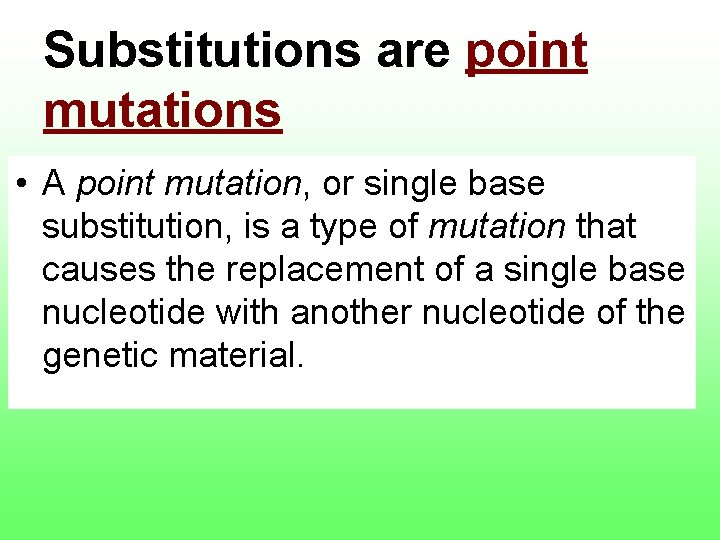 Substitutions are point mutations

• A point mutation, or single base substitution, is a type of mutation that causes the replacement of a single base nucleotide with another nucleotide of the genetic material.